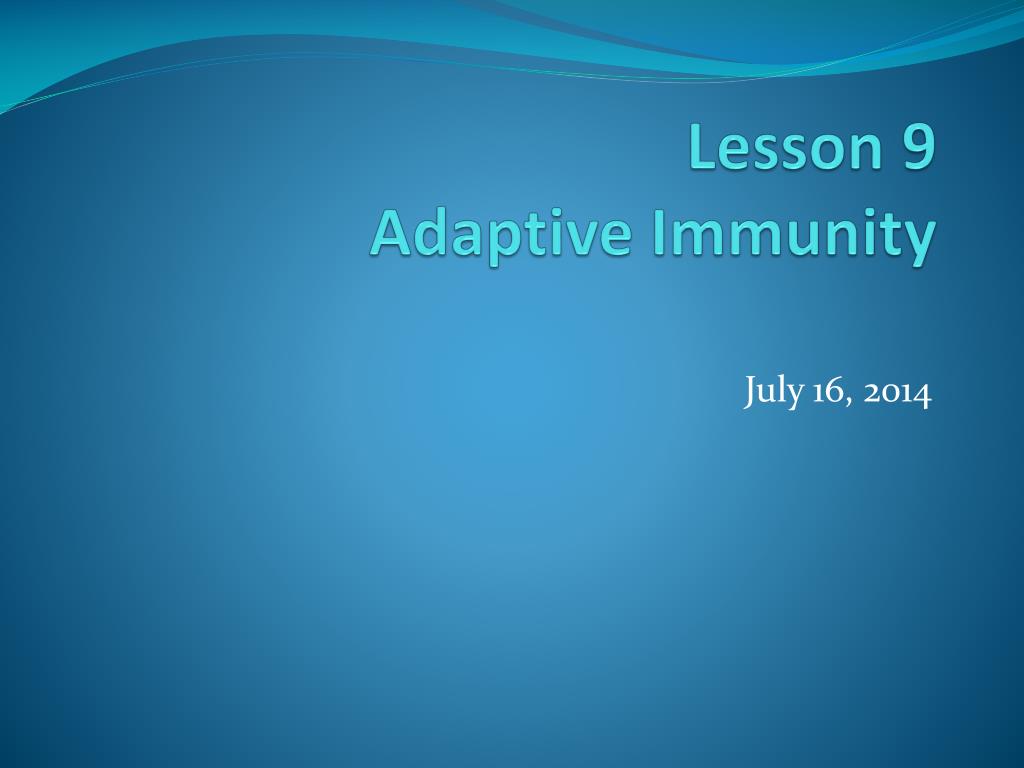 Lesson 9
Adaptive Immunity

July 16, 2014